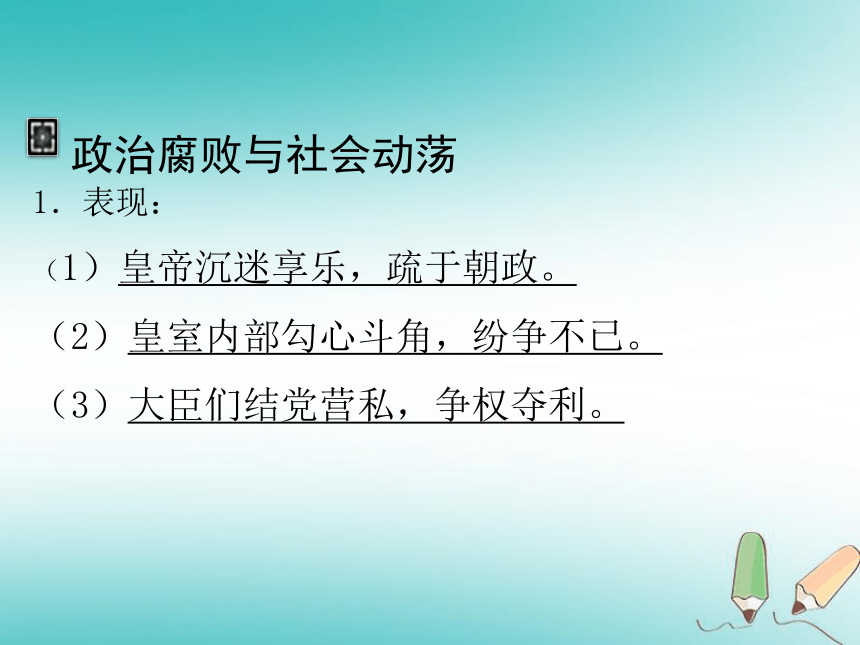 政治腐败与社会动荡

1．表现：

（1）皇帝沉迷享乐，疏于朝政。

（2）皇室内部勾心斗角，纷争不已。

（3）大臣们结党营私，争权夺利。